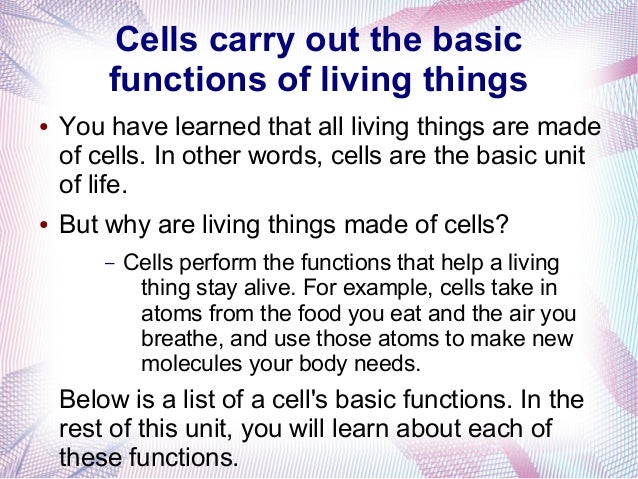 Cells carry out the basic functions of living things

• You have learned that all living things are made of cells. In other words, cells are the basic unit of life.

• But why are living things made of cells?

– Cells perform the functions that help a living thing stay alive. For example, cells take in atoms from the food you eat and the air you breathe, and use those atoms to make new molecules your body needs.

Below is a list of a cell's basic functions. In the rest of this unit, you will learn about each of these functions.